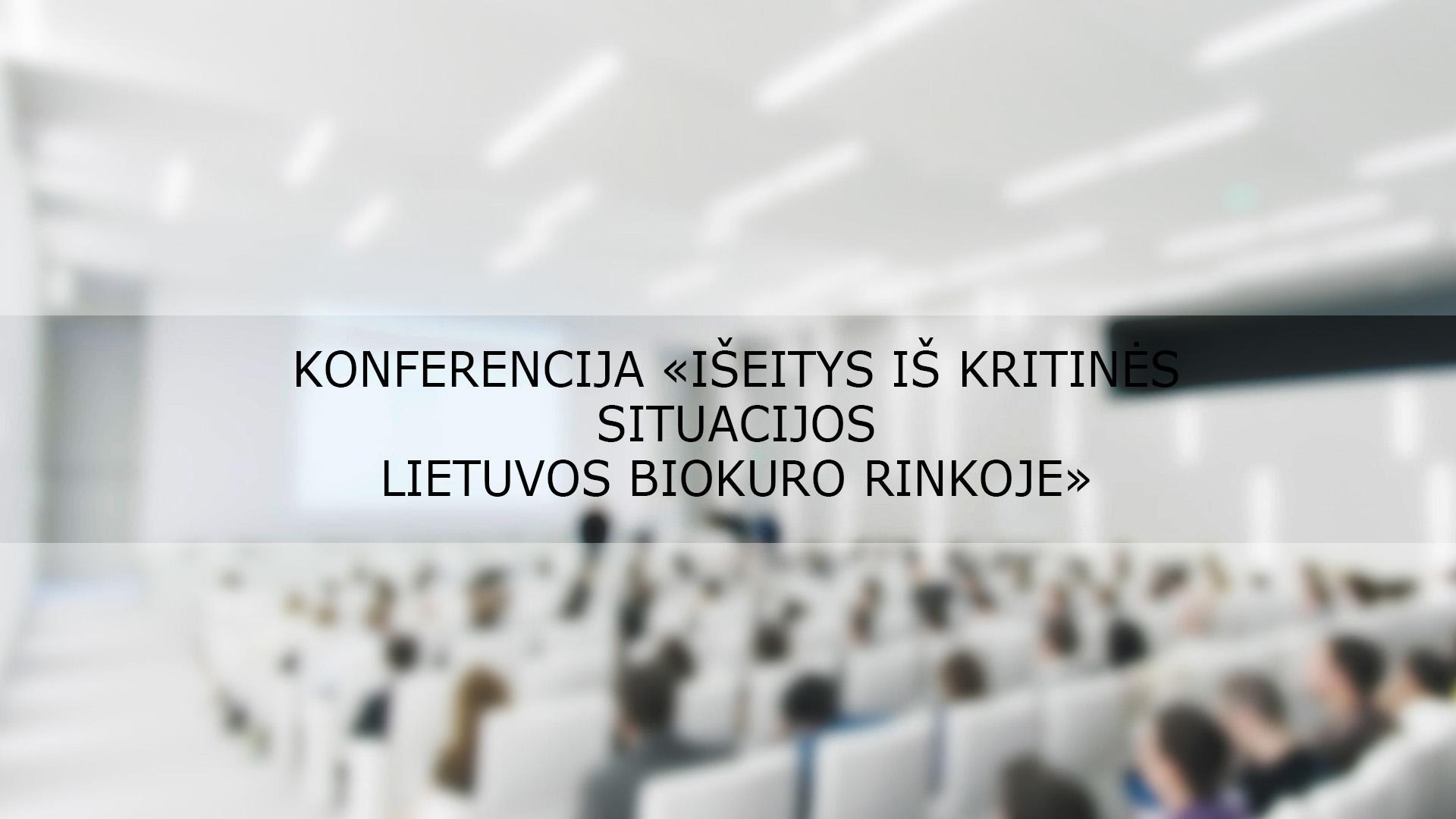 KONFERENCIJA «IŠEITYS IŠ KRITINĖS SITUACIJOS
LIETUVOS BIOKURO RINKOJE»